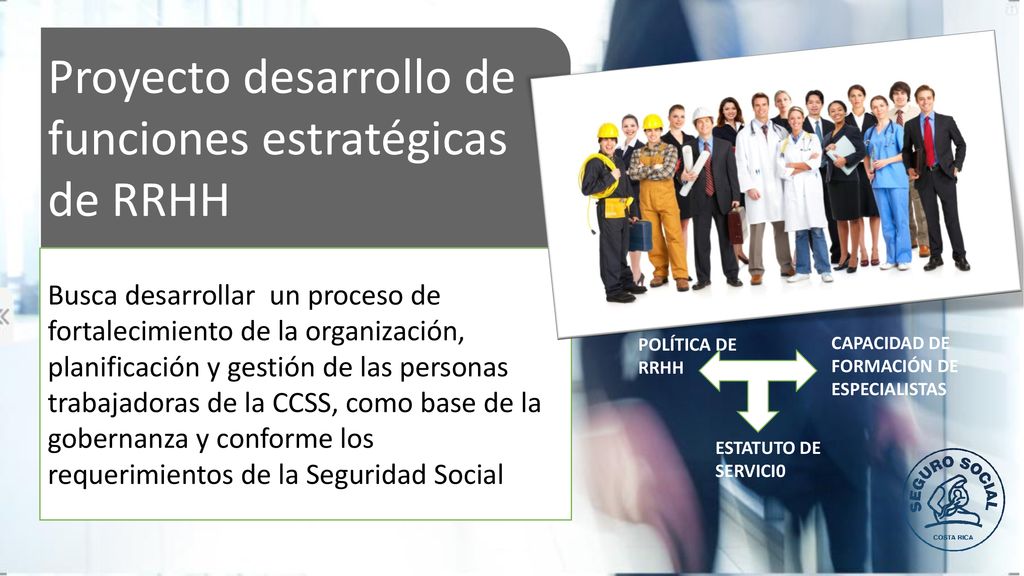 Proyecto desarrollo de funciones estratégicas de RRHH

Busca desarrollar un proceso de fortalecimiento de la organización, planificación y gestión de las personas trabajadoras de la CCSS, como base de la gobernanza y conforme los requerimientos de la Seguridad Social

POLÍTICA DE RRHH

CAPACIDAD DE FORMACIÓN DE ESPECIALISTAS

ESTATUTO DE SERVICI0

SEGURO SOCIAL
COSTA RICA